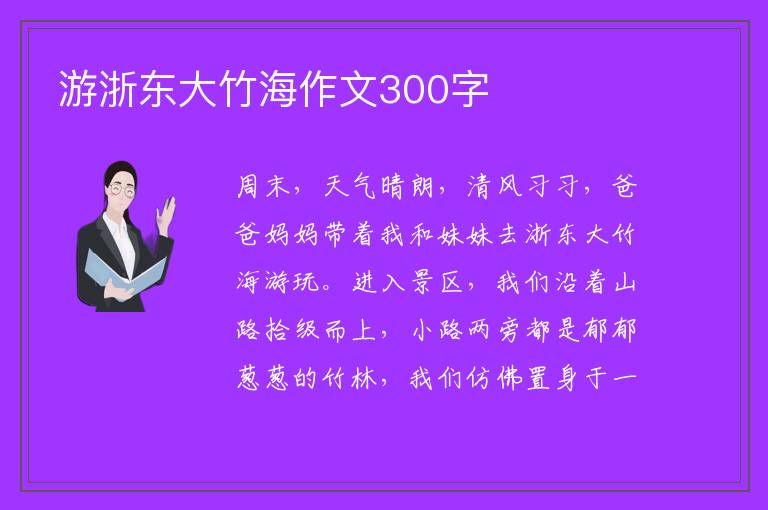 游浙东大竹海作文300字

周末，天气晴朗，清风习习，爸爸妈妈带着我和妹妹去浙东大竹海游玩。进入景区，我们沿着山路拾级而上，小路两旁都是郁郁葱葱的竹林，我们仿佛置身于一